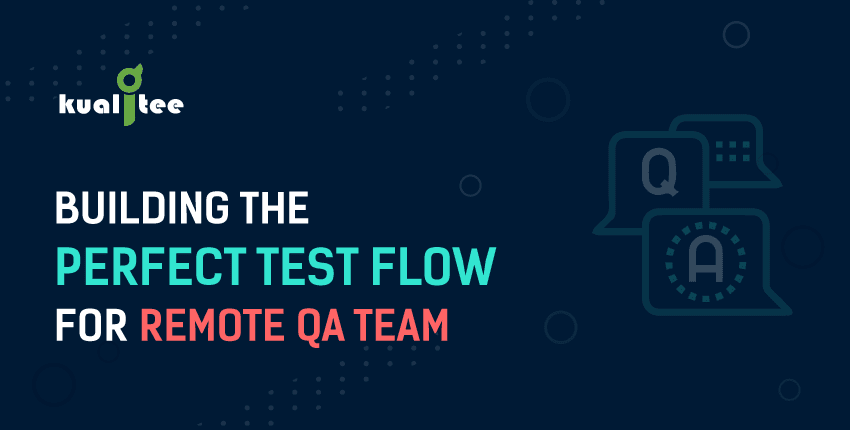 kualitee

BUILDING THE
PERFECT TEST FLOW
FOR REMOTE QA TEAM

Q

A